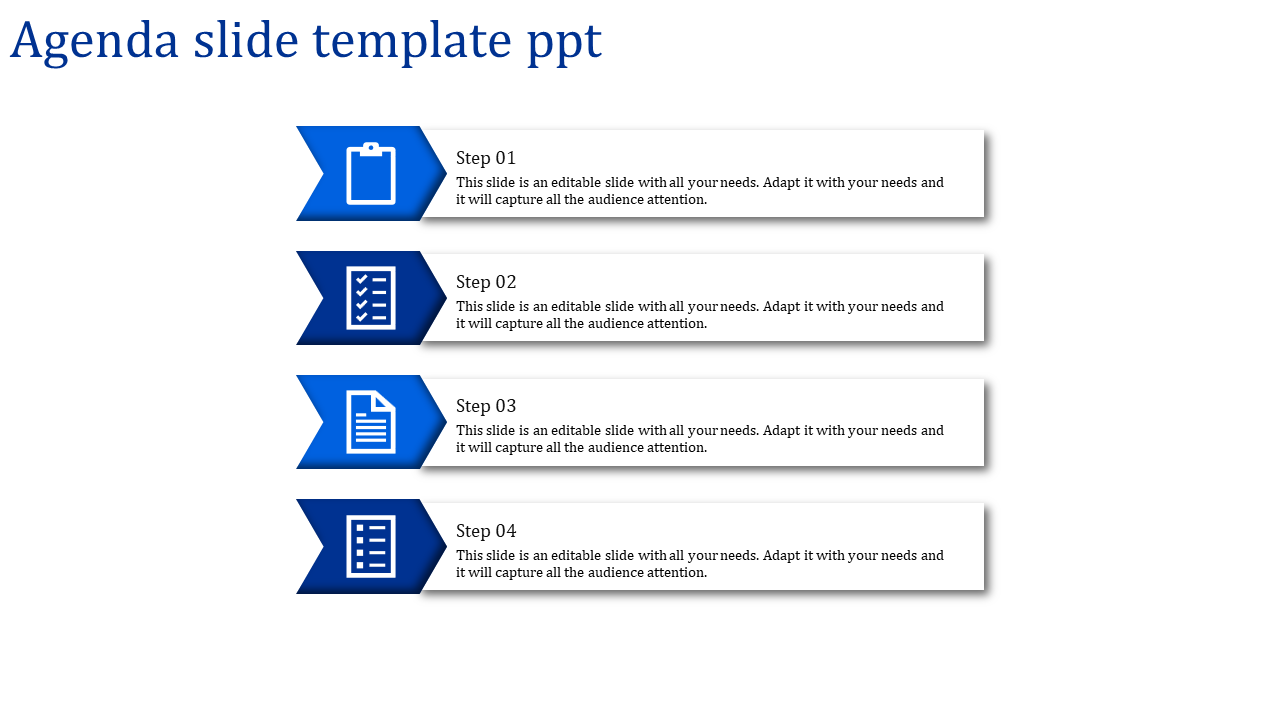 Agenda slide template ppt

Step 01
This slide is an editable slide with all your needs. Adapt it with your needs and it will capture all the audience attention.

Step 02
This slide is an editable slide with all your needs. Adapt it with your needs and it will capture all the audience attention.

Step 03
This slide is an editable slide with all your needs. Adapt it with your needs and it will capture all the audience attention.

Step 04
This slide is an editable slide with all your needs. Adapt it with your needs and it will capture all the audience attention.